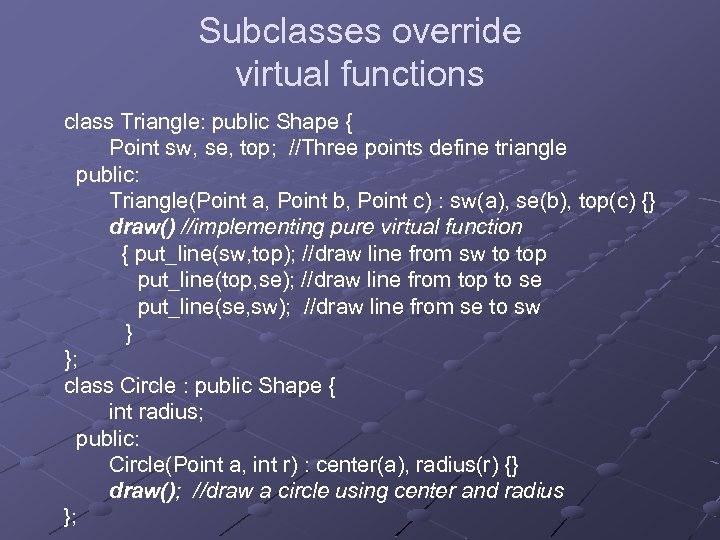 Subclasses override virtual functions

class Triangle: public Shape {
Point sw, se, top; //Three points define triangle
public:
Triangle(Point a, Point b, Point c) : sw(a), se(b), top(c) {}
draw() //implementing pure virtual function
{ put_line(sw,top); //draw line from sw to top
put_line(top,se); //draw line from top to se
put_line(se,sw); //draw line from se to sw
}
};
class Circle : public Shape {
int radius;
public:
Circle(Point a, int r) : center(a), radius(r) {}
draw(); //draw a circle using center and radius
};